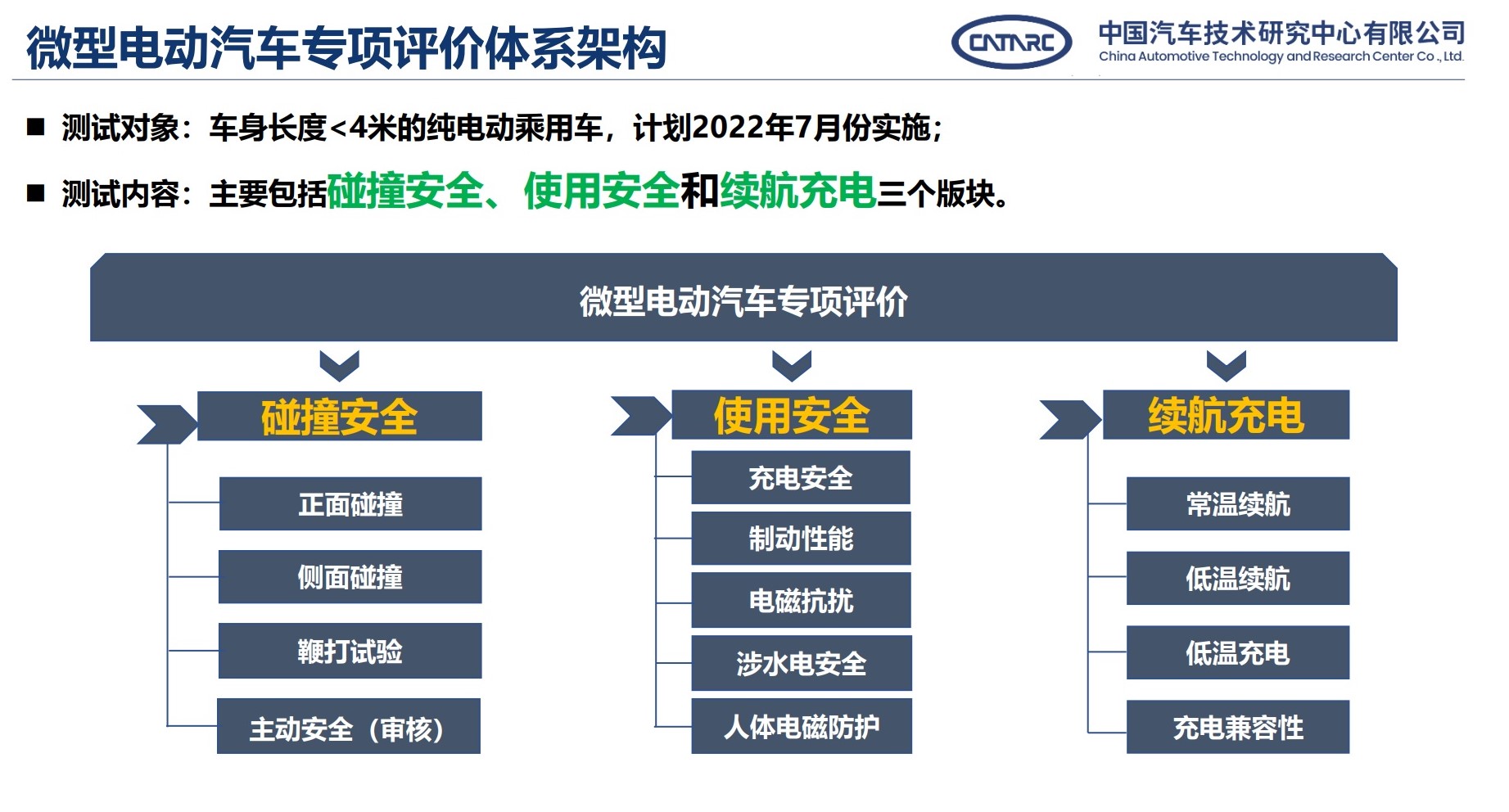 微型电动汽车专项评价体系架构

CATARC 中国汽车技术研究中心有限公司 China Automotive Technology and Research Center Co., Ltd.

■ 测试对象：车身长度<4米的纯电动乘用车，计划2022年7月份实施；

■ 测试内容：主要包括碰撞安全、使用安全和续航充电三个版块。

微型电动汽车专项评价

碰撞安全

正面碰撞

侧面碰撞

鞭打试验

主动安全（审核）

使用安全

充电安全

制动性能

电磁抗扰

涉水电安全

人体电磁防护

续航充电

常温续航

低温续航

低温充电

充电兼容性